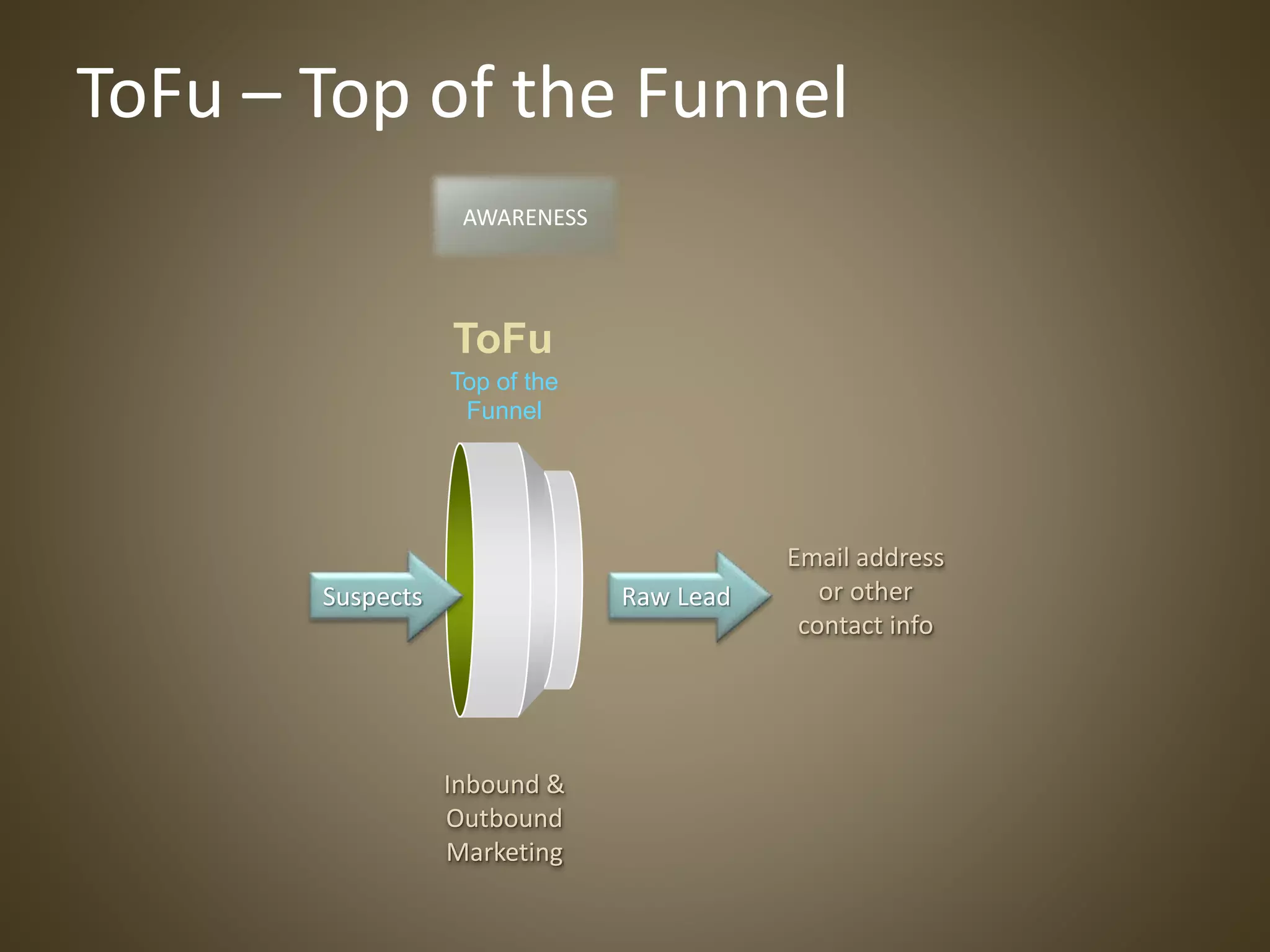 ToFu – Top of the Funnel

AWARENESS

ToFu

Top of the Funnel

Suspects

Raw Lead

Email address or other contact info

Inbound & Outbound Marketing